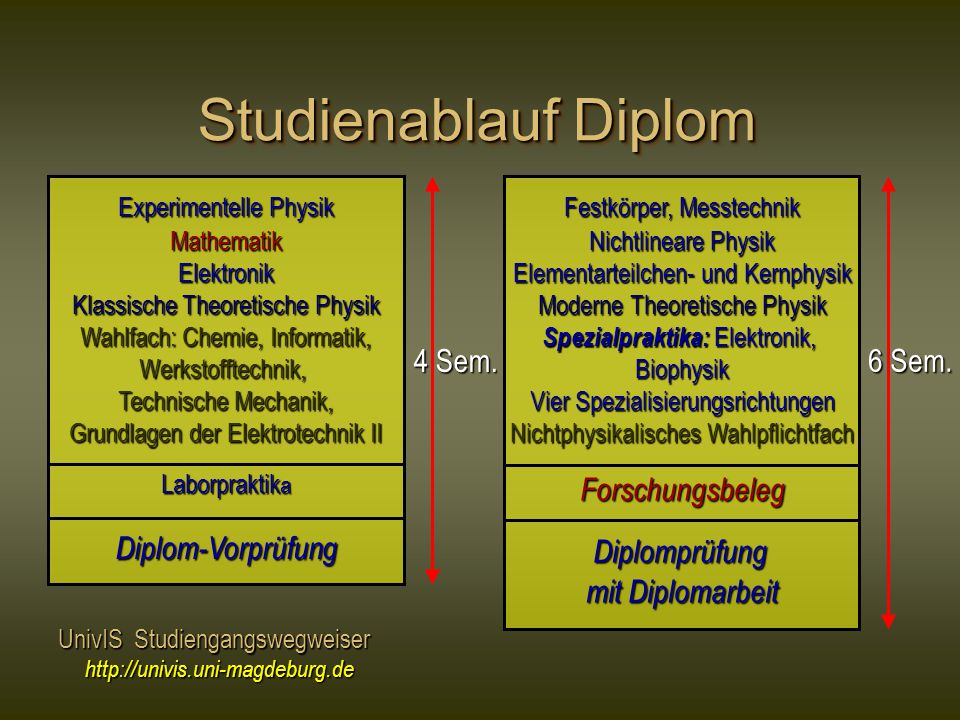 Studienablauf Diplom

Experimentelle Physik
Mathematik
Elektronik
Klassische Theoretische Physik
Wahlfach: Chemie, Informatik, Werkstofftechnik, Technische Mechanik, Grundlagen der Elektrotechnik II

Laborpraktika

Diplom-Vorprüfung

4 Sem.

Festkörper, Messtechnik
Nichtlineare Physik
Elementarteilchen- und Kernphysik
Moderne Theoretische Physik
Spezialpraktika: Elektronik, Biophysik
Vier Spezialisierungsrichtungen
Nichtphysikalisches Wahlpflichtfach

Forschungsbeleg

Diplomprüfung mit Diplomarbeit

6 Sem.

UnivIS Studiengangswegweiser
http://univis.uni-magdeburg.de